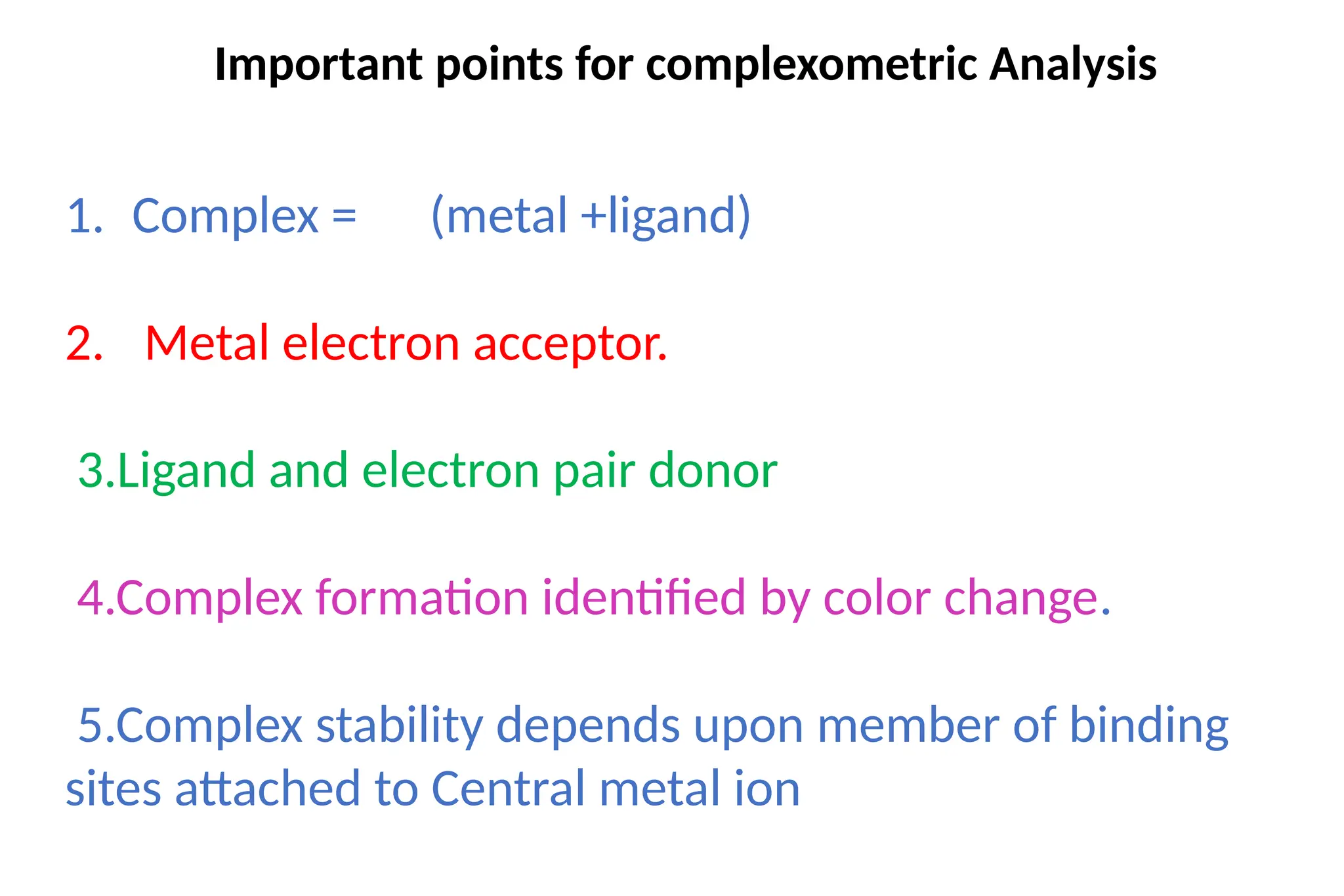 Important points for complexometric Analysis

1. Complex = (metal +ligand)

2. Metal electron acceptor.

3.Ligand and electron pair donor

4.Complex formation identified by color change.

5.Complex stability depends upon member of binding sites attached to Central metal ion